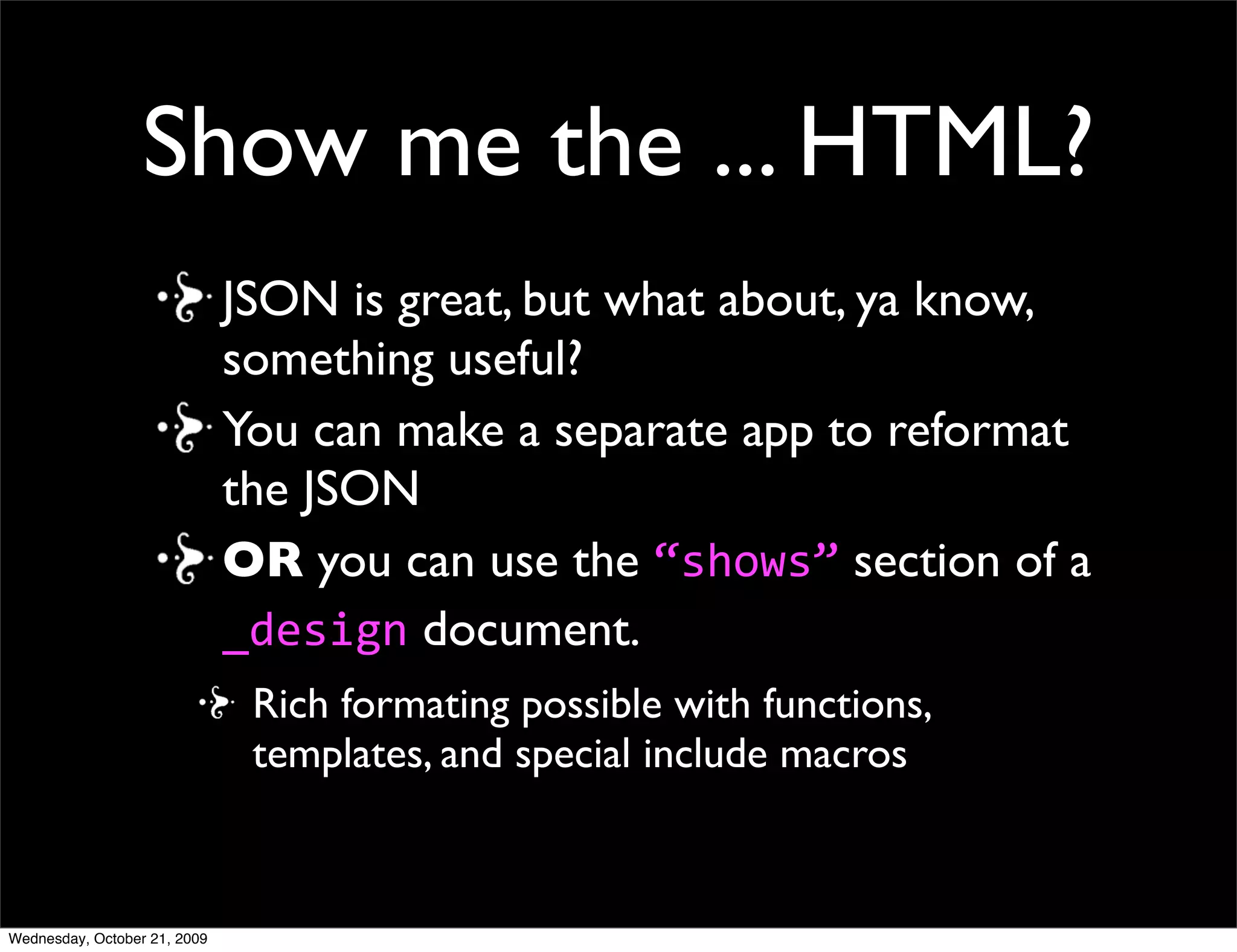 Show me the ... HTML?

JSON is great, but what about, ya know, something useful?

You can make a separate app to reformat the JSON

OR you can use the “shows” section of a _design document.

Rich formating possible with functions, templates, and special include macros

Wednesday, October 21, 2009